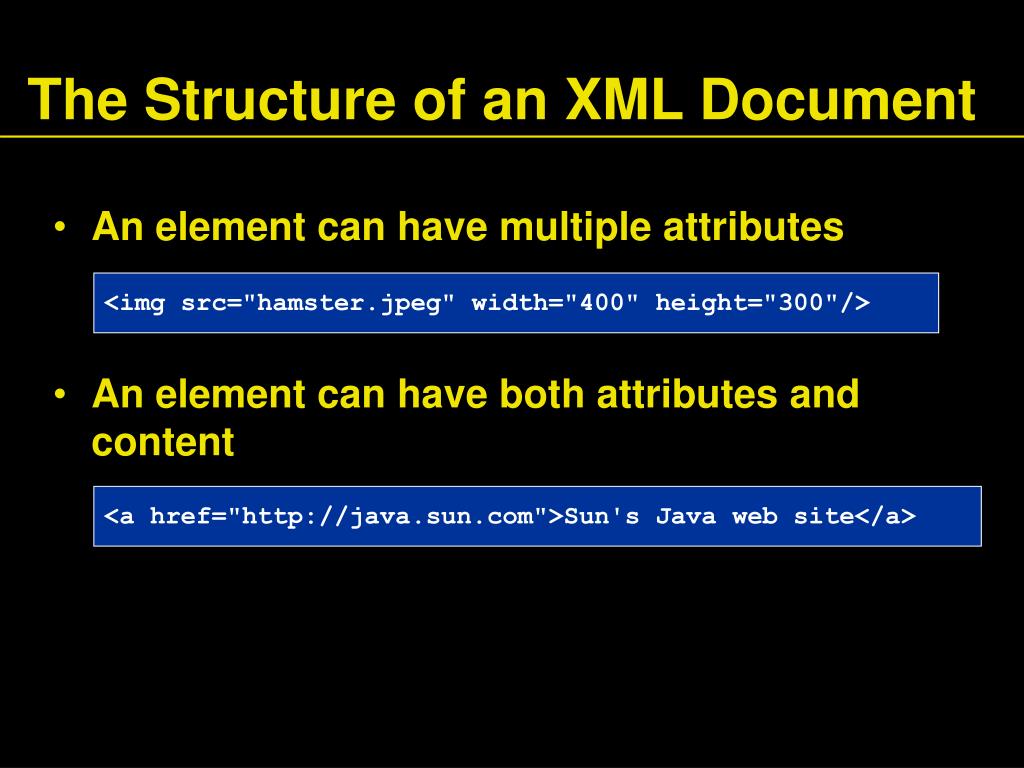 The Structure of an XML Document

• An element can have multiple attributes

<img src="hamster.jpeg" width="400" height="300"/>

• An element can have both attributes and content

<a href="http://java.sun.com">Sun's Java web site</a>